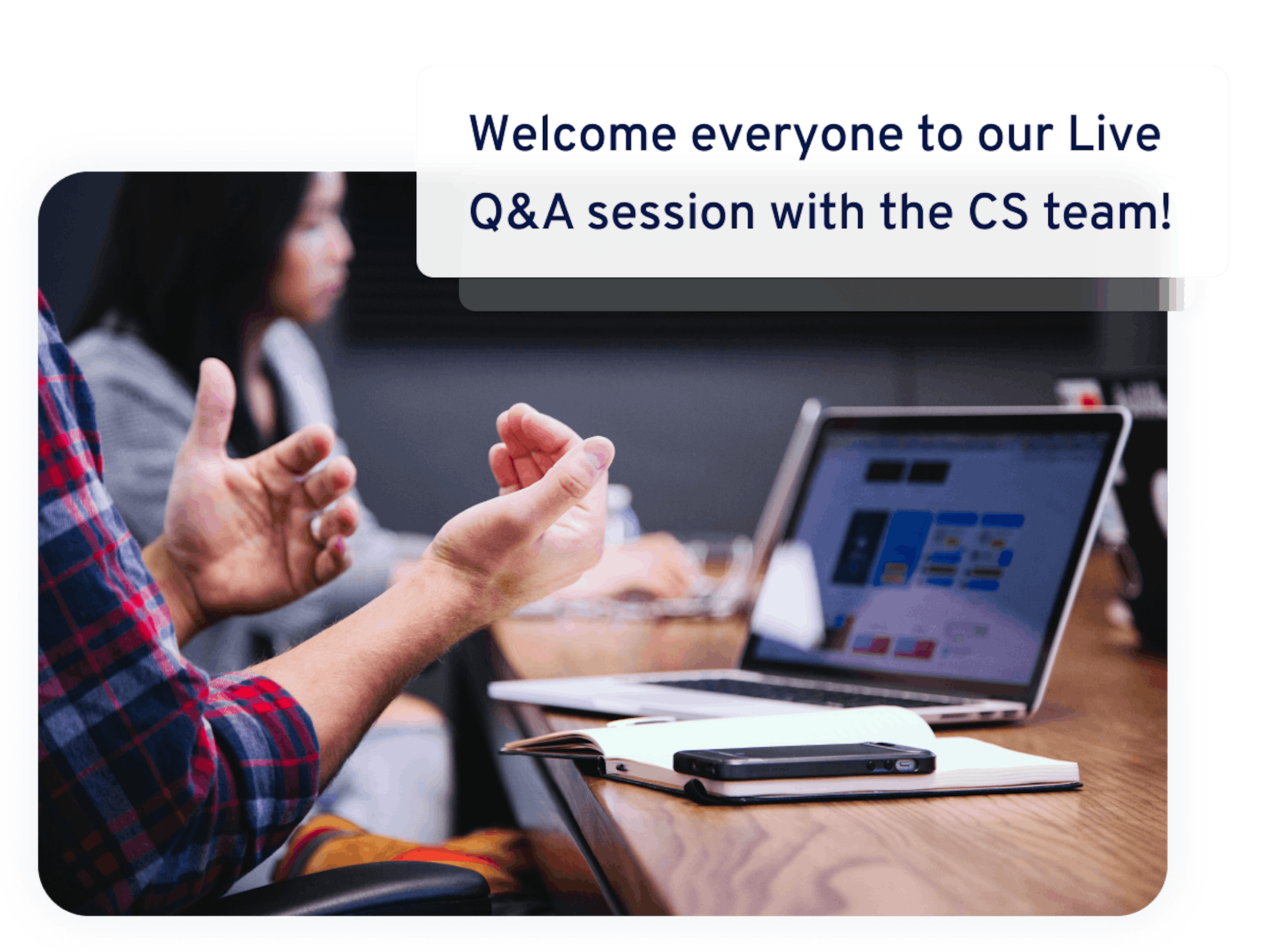 Welcome everyone to our Live Q&A session with the CS team!